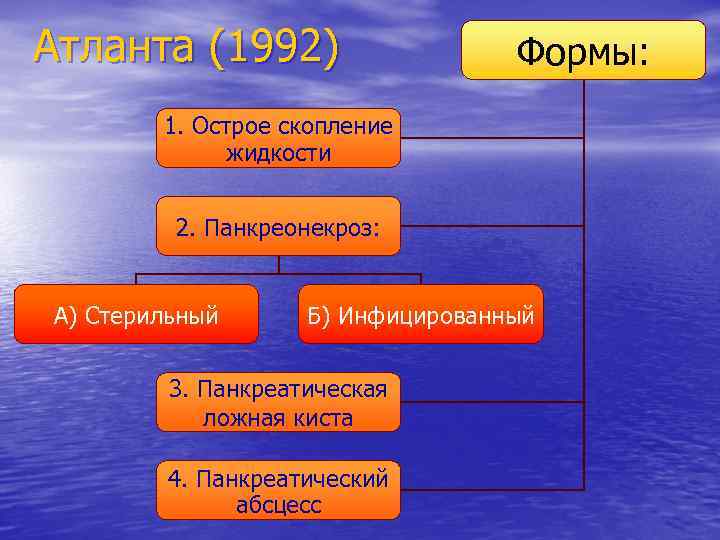 Атланта (1992)

Формы:

1. Острое скопление жидкости

2. Панкреонекроз:

А) Стерильный

Б) Инфицированный

3. Панкреатическая ложная киста

4. Панкреатический абсцесс